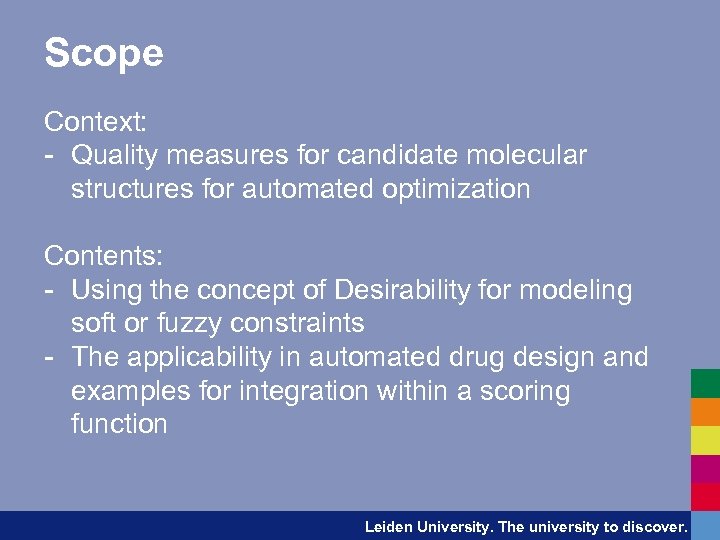 Scope

Context:
- Quality measures for candidate molecular structures for automated optimization

Contents:
- Using the concept of Desirability for modeling soft or fuzzy constraints
- The applicability in automated drug design and examples for integration within a scoring function

Leiden University. The university to discover.